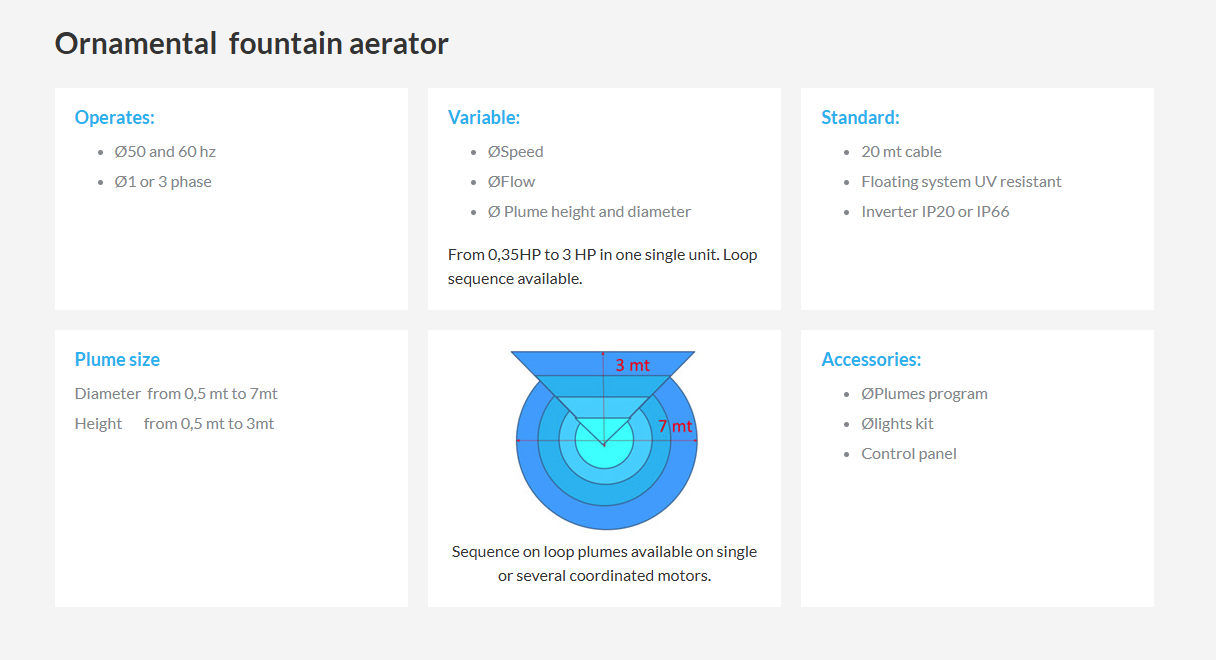 Ornamental fountain aerator

Operates:
- Ø50 and 60 hz
- Ø1 or 3 phase

Variable:
- ØSpeed
- ØFlow
- Ø Plume height and diameter

From 0,35HP to 3 HP in one single unit. Loop sequence available.

Standard:
- 20 mt cable
- Floating system UV resistant
- Inverter IP20 or IP66

Plume size
Diameter from 0,5 mt to 7mt
Height from 0,5 mt to 3mt

3 mt
7 mt

Sequence on loop plumes available on single or several coordinated motors.

Accessories:
- ØPlumes program
- Ølights kit
- Control panel